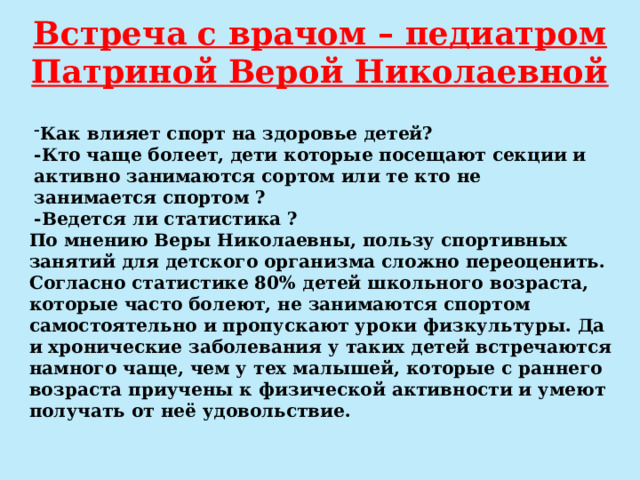 Встреча с врачом – педиатром Патриной Верой Николаевной

-Как влияет спорт на здоровье детей?
-Кто чаще болеет, дети которые посещают секции и активно занимаются сортом или те кто не занимается спортом ?
-Ведется ли статистика ?
По мнению Веры Николаевны, пользу спортивных занятий для детского организма сложно переоценить. Согласно статистике 80% детей школьного возраста, которые часто болеют, не занимаются спортом самостоятельно и пропускают уроки физкультуры. Да и хронические заболевания у таких детей встречаются намного чаще, чем у тех малышей, которые с раннего возраста приучены к физической активности и умеют получать от неё удовольствие.